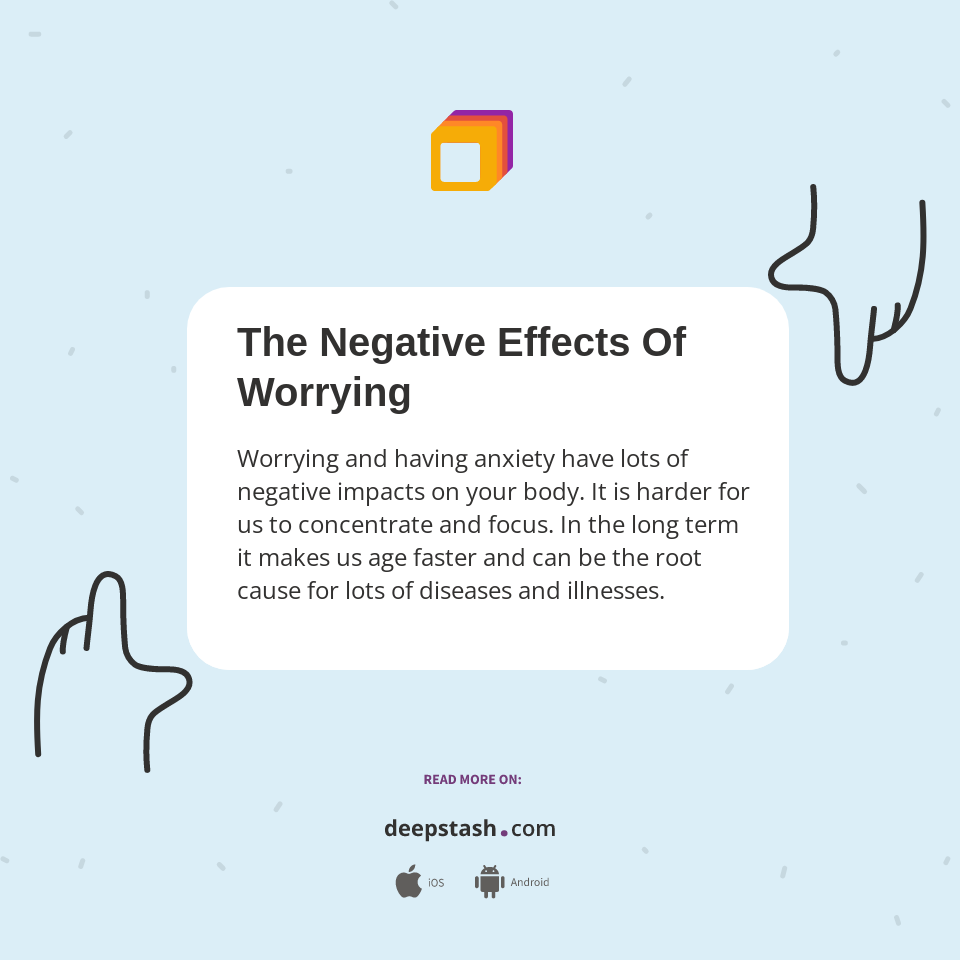 The Negative Effects Of Worrying

Worrying and having anxiety have lots of negative impacts on your body. It is harder for us to concentrate and focus. In the long term it makes us age faster and can be the root cause for lots of diseases and illnesses.

READ MORE ON:

deepstash.com

iOS Android